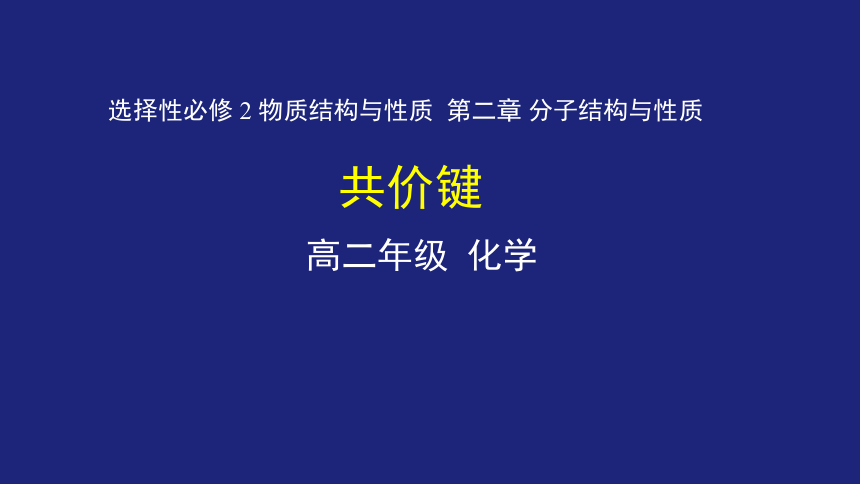 选择性必修 2 物质结构与性质 第二章 分子结构与性质

共价键

高二年级 化学